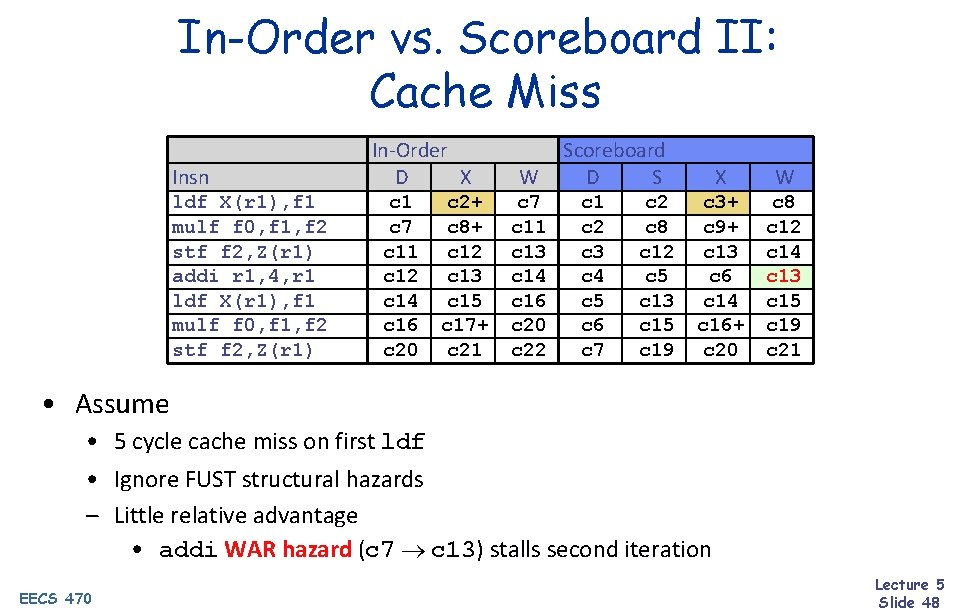 In-Order vs. Scoreboard II: Cache Miss

| | In-Order | | | Scoreboard | | | |
|---|---|---|---|---|---|---|---|
| Insn | D | X | W | D | S | X | W |
| ldf X(r1),f1 | c1 | c2+ | c7 | c1 | c2 | c3+ | c8 |
| mulf f0,f1,f2 | c7 | c8+ | c11 | c2 | c8 | c9+ | c12 |
| stf f2,Z(r1) | c11 | c12 | c13 | c3 | c12 | c13 | c14 |
| addi r1,4,r1 | c12 | c13 | c14 | c4 | c5 | c6 | c13 |
| ldf X(r1),f1 | c14 | c15 | c16 | c5 | c13 | c14 | c15 |
| mulf f0,f1,f2 | c16 | c17+ | c20 | c6 | c15 | c16+ | c19 |
| stf f2,Z(r1) | c20 | c21 | c22 | c7 | c19 | c20 | c21 |

• Assume
• 5 cycle cache miss on first ldf
• Ignore FUST structural hazards
– Little relative advantage
• addi WAR hazard (c7 $\rightarrow$ c13) stalls second iteration

EECS 470

Lecture 5
Slide 48